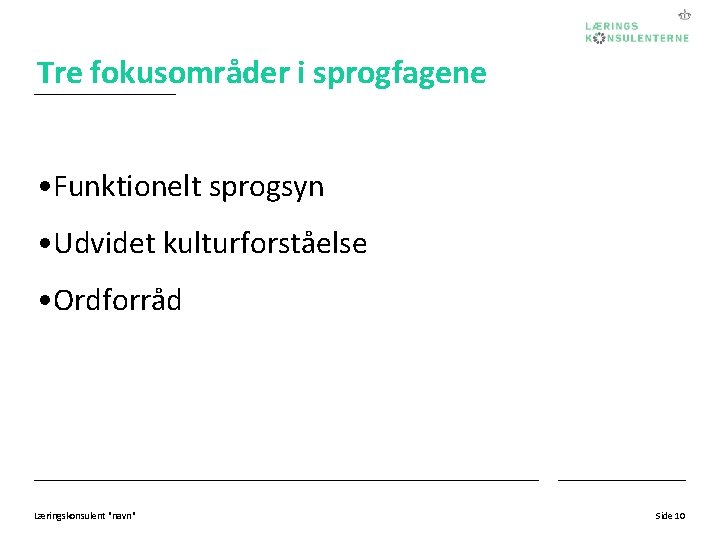 LÆRINGS
KONSULENTERNE

Tre fokusområder i sprogfagene

•Funktionelt sprogsyn

•Udvidet kulturforståelse

•Ordforråd

Læringskonsulent "navn"

Side 10